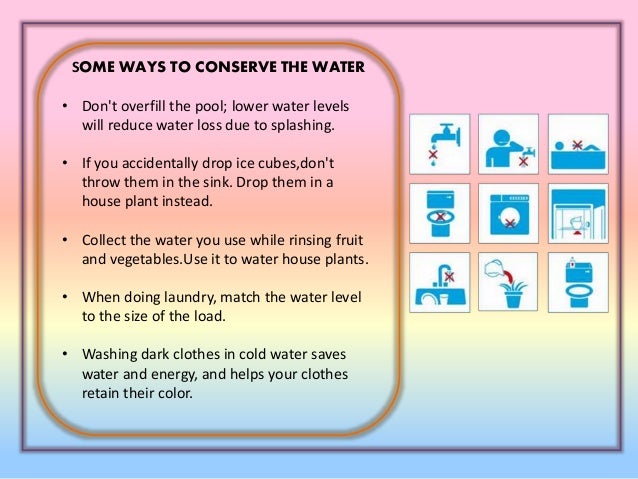 SOME WAYS TO CONSERVE THE WATER

• Don't overfill the pool; lower water levels will reduce water loss due to splashing.

• If you accidentally drop ice cubes,don't throw them in the sink. Drop them in a house plant instead.

• Collect the water you use while rinsing fruit and vegetables.Use it to water house plants.

• When doing laundry, match the water level to the size of the load.

• Washing dark clothes in cold water saves water and energy, and helps your clothes retain their color.